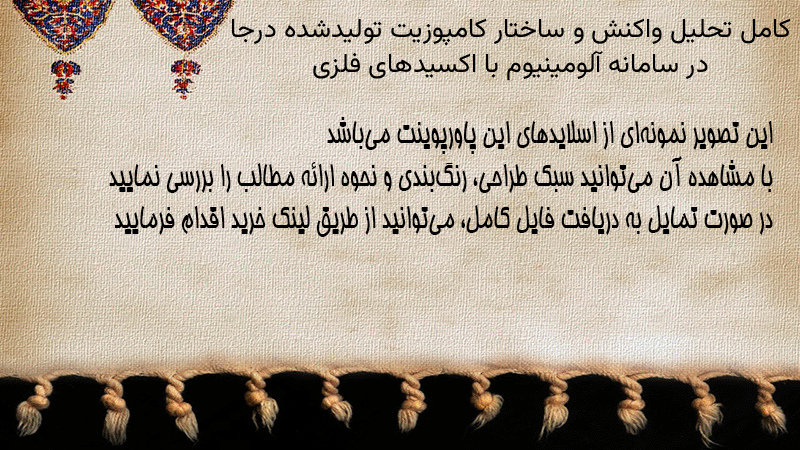 کامل تحلیل واکنش و ساختار کامپوزیت تولیدشده درجا
در سامانه آلومینیوم با اکسیدهای فلزی

این تصویر نمونه‌ای از اسلایدهای این پاورپوینت می‌باشد
با مشاهده آن می‌توانید سبک طراحی، رنگ‌بندی و نحوه ارائه مطالب را بررسی نمایید
در صورت تمایل به دریافت فایل کامل، می‌توانید از طریق لینک خرید اقدام فرمایید